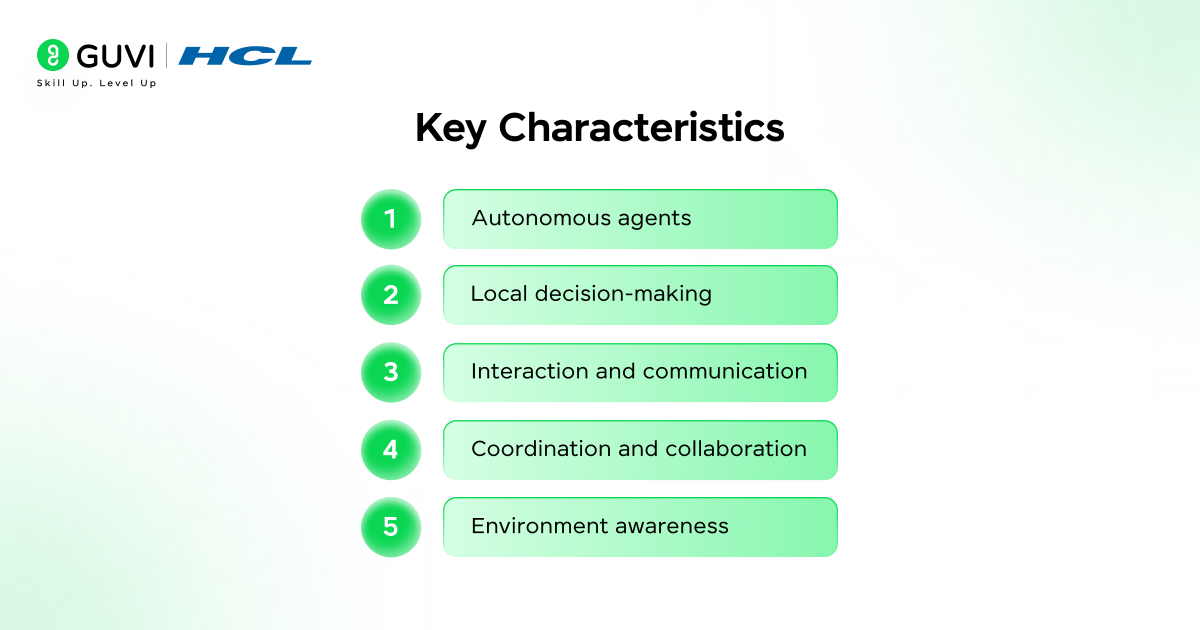 GUVI | HCL
Skill Up. Level Up

Key Characteristics

1 Autonomous agents

2 Local decision-making

3 Interaction and communication

4 Coordination and collaboration

5 Environment awareness